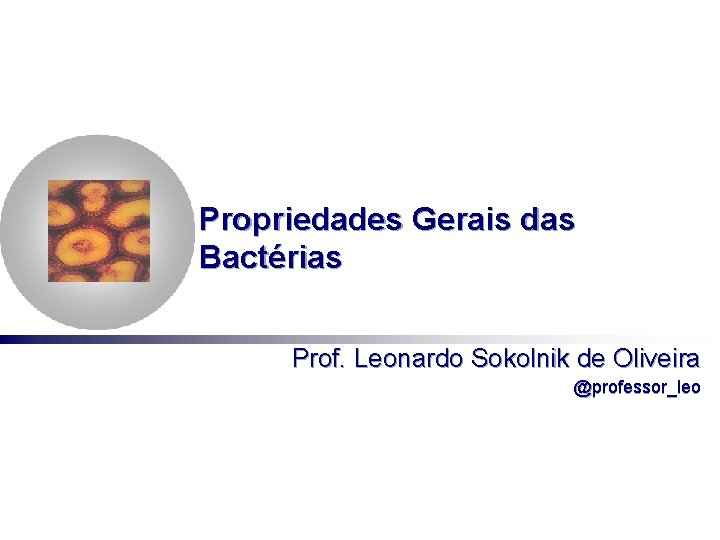 Propriedades Gerais das Bactérias

Prof. Leonardo Sokolnik de Oliveira
@professor_leo